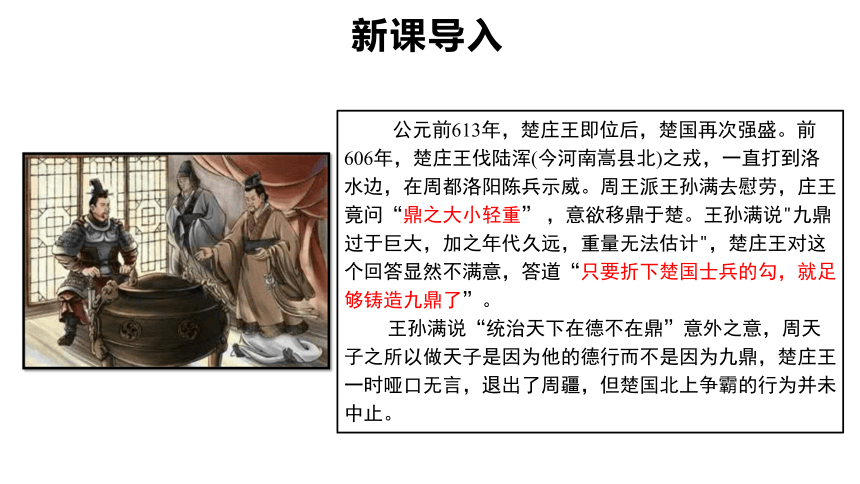 新课导入

公元前613年，楚庄王即位后，楚国再次强盛。前606年，楚庄王伐陆浑(今河南嵩县北)之戎，一直打到洛水边，在周都洛阳陈兵示威。周王派王孙满去慰劳，庄王竟问“鼎之大小轻重”，意欲移鼎于楚。王孙满说"九鼎过于巨大，加之年代久远，重量无法估计"，楚庄王对这个回答显然不满意，答道“只要折下楚国士兵的勾，就足够铸造九鼎了”。

王孙满说“统治天下在德不在鼎”意外之意，周天子之所以做天子是因为他的德行而不是因为九鼎，楚庄王一时哑口无言，退出了周疆，但楚国北上争霸的行为并未中止。